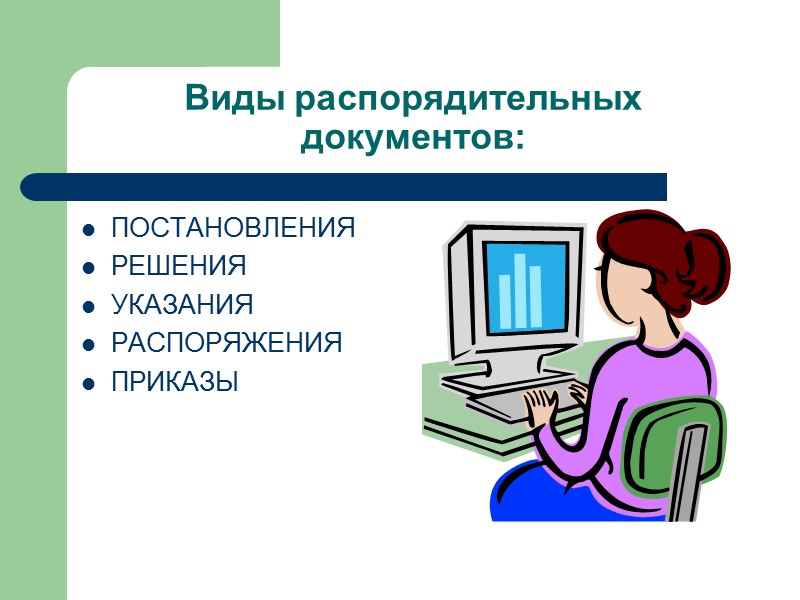 Виды распорядительных документов:

- ПОСТАНОВЛЕНИЯ
- РЕШЕНИЯ
- УКАЗАНИЯ
- РАСПОРЯЖЕНИЯ
- ПРИКАЗЫ